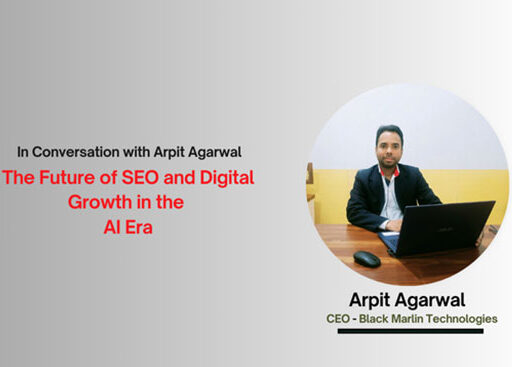 In Conversation with Arpit Agarwal

The Future of SEO and Digital Growth in the AI Era

Arpit Agarwal

CEO - Black Marlin Technologies